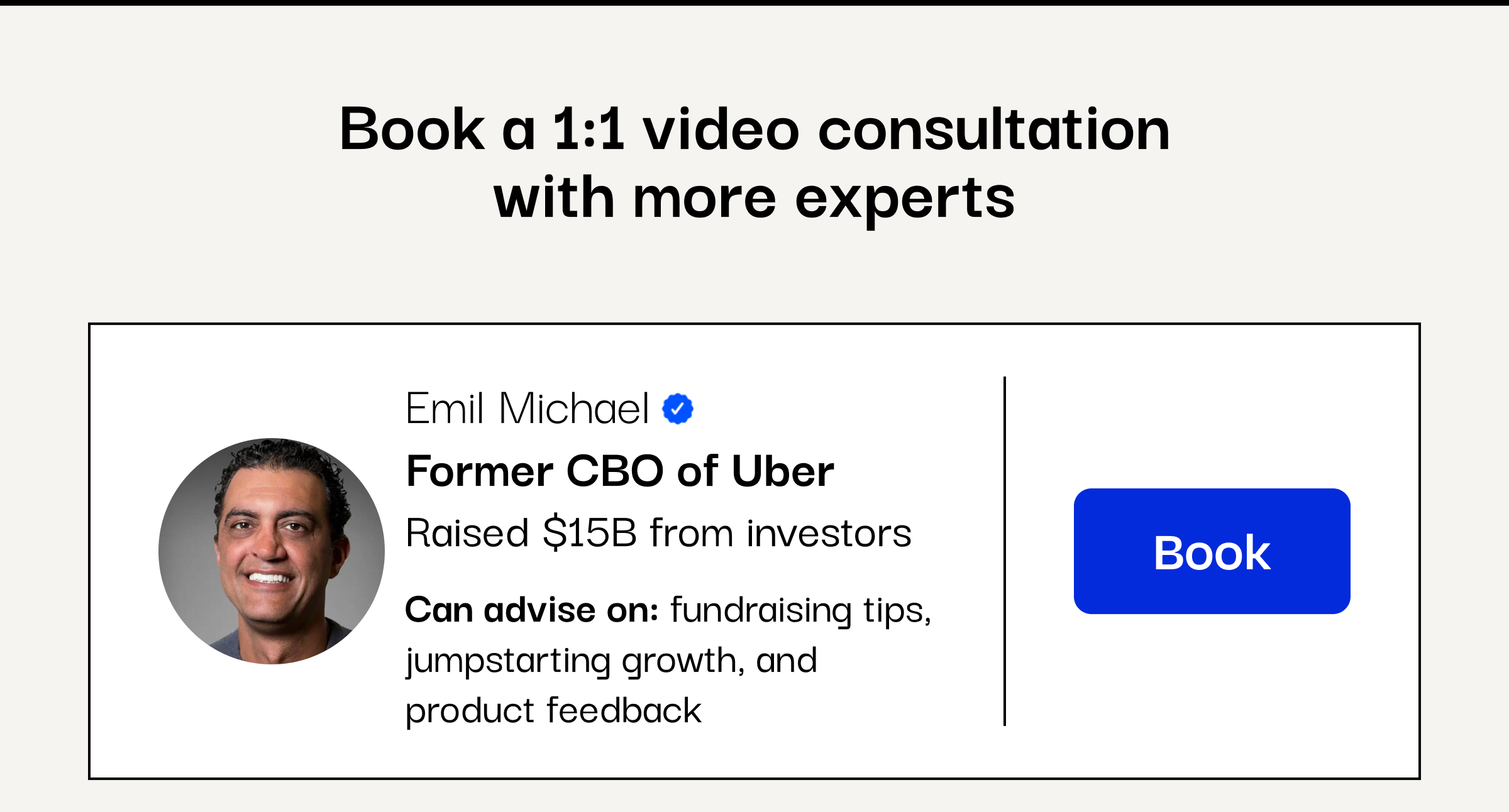 Book a 1:1 video consultation with more experts

Emil Michael

Former CBO of Uber

Raised $15B from investors

Can advise on: fundraising tips, jumpstarting growth, and product feedback

Book